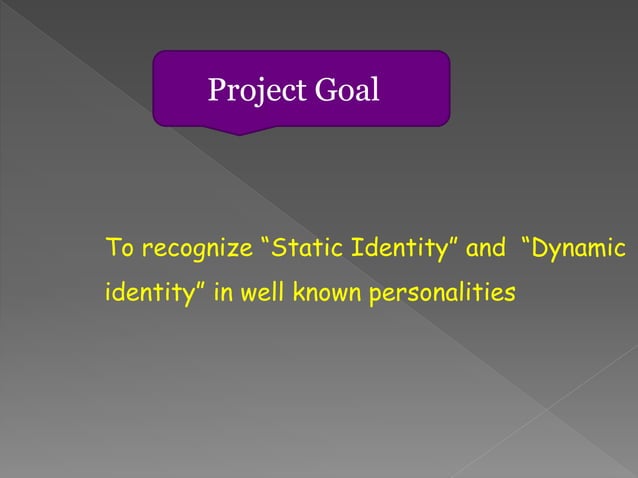 Project Goal

To recognize “Static Identity” and “Dynamic identity” in well known personalities